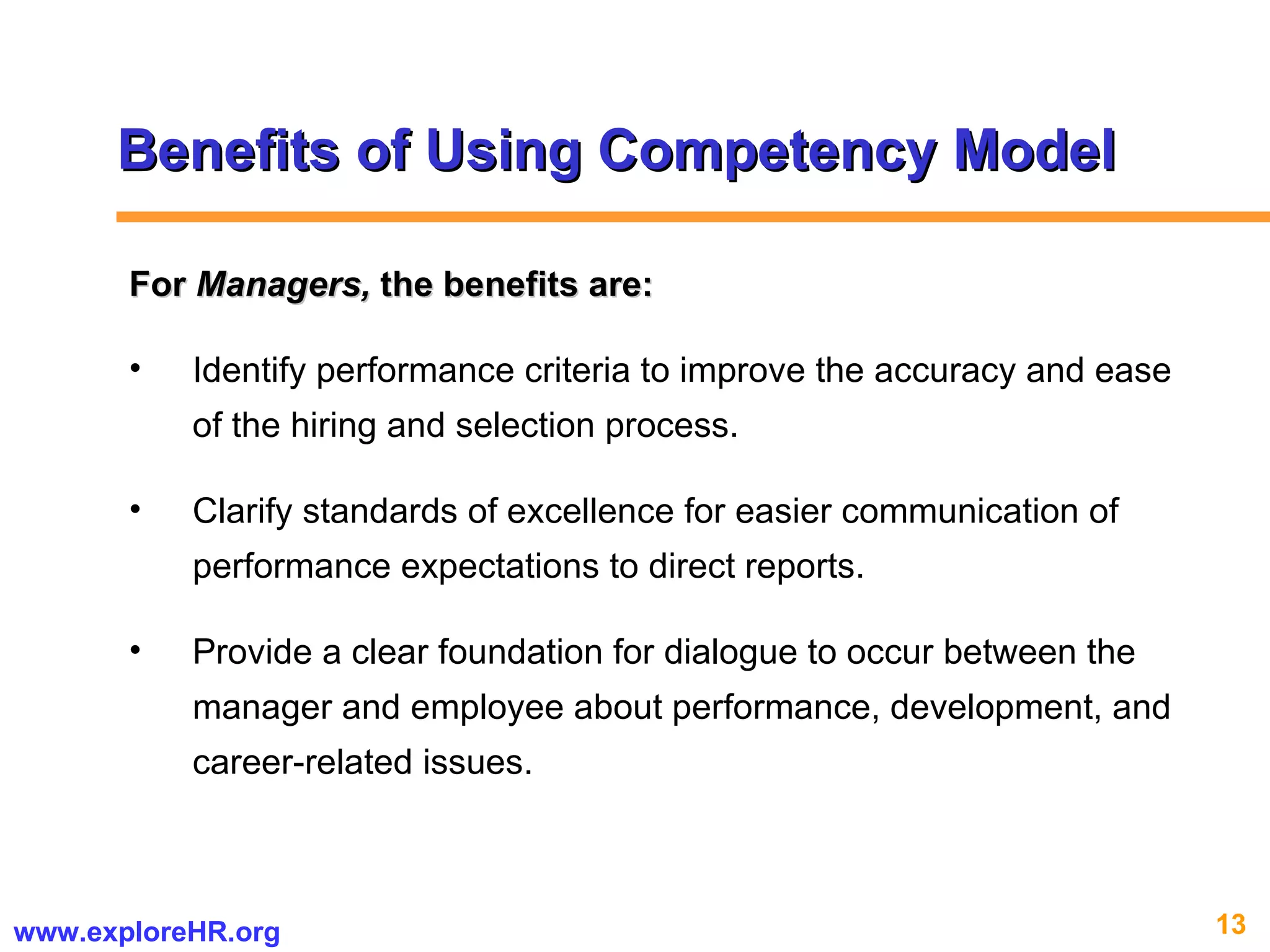 Benefits of Using Competency Model

For Managers, the benefits are:

• Identify performance criteria to improve the accuracy and ease of the hiring and selection process.

• Clarify standards of excellence for easier communication of performance expectations to direct reports.

• Provide a clear foundation for dialogue to occur between the manager and employee about performance, development, and career-related issues.

www.exploreHR.org

13